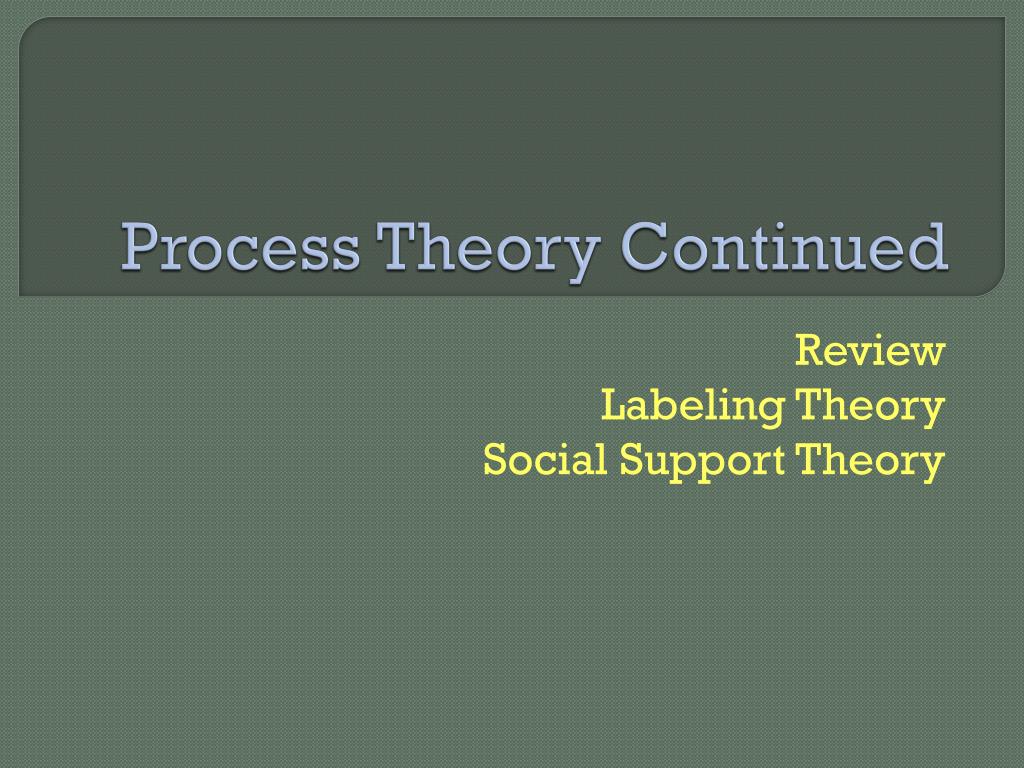 Process Theory Continued

Review
Labeling Theory
Social Support Theory